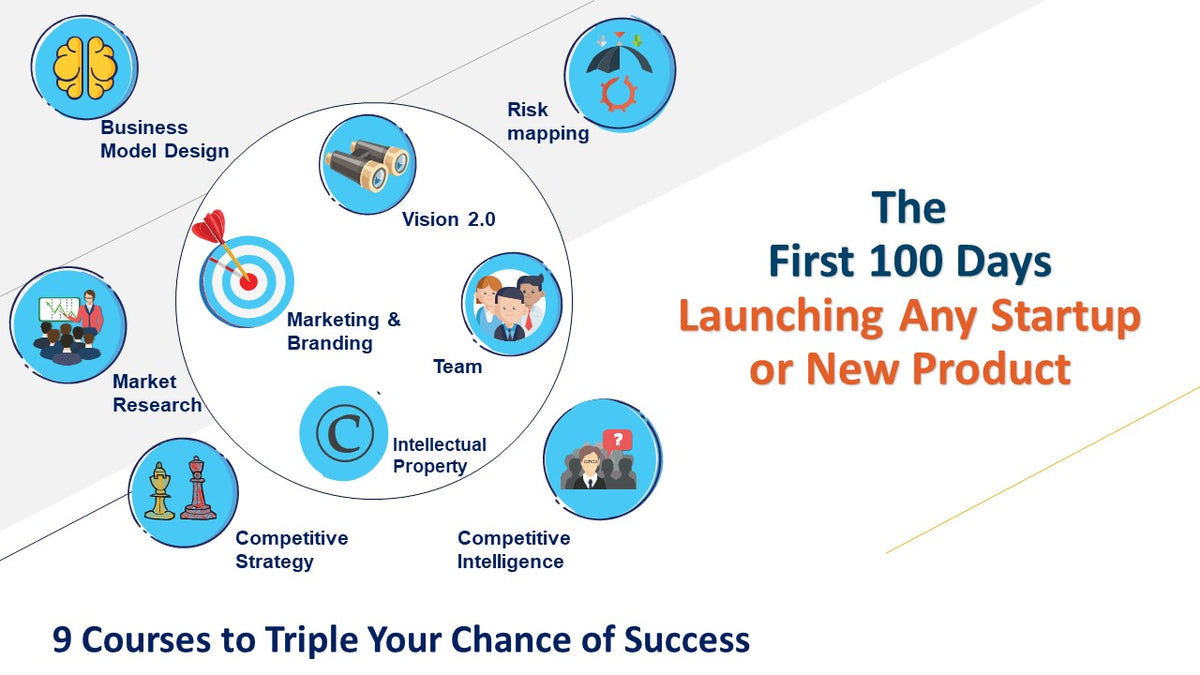 Business Model Design

Risk mapping

Vision 2.0

Marketing & Branding

Team

Market Research

Intellectual Property

Competitive Strategy

Competitive Intelligence

The
First 100 Days
Launching Any Startup or New Product

9 Courses to Triple Your Chance of Success